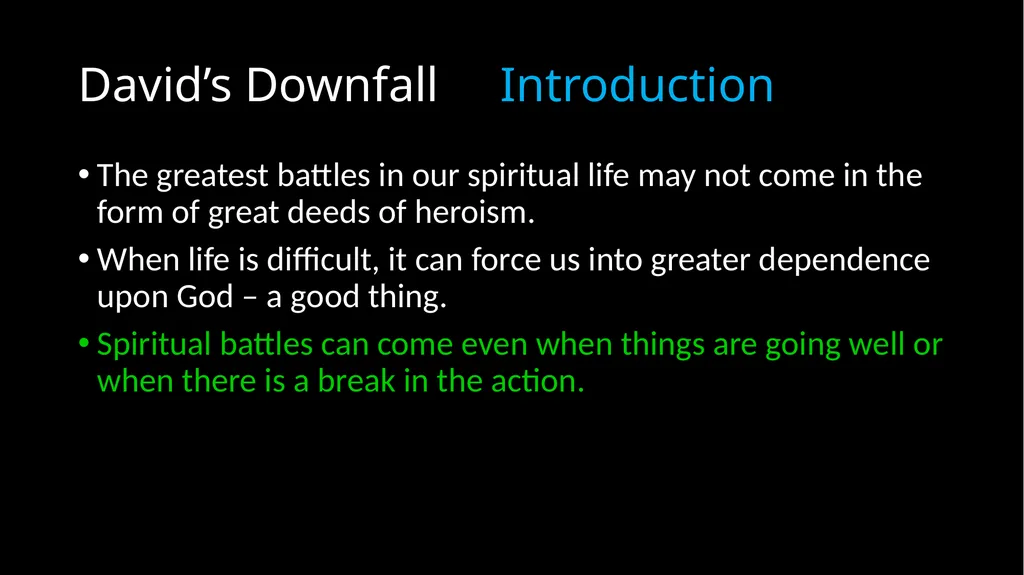 David’s Downfall Introduction

• The greatest battles in our spiritual life may not come in the form of great deeds of heroism.

• When life is difficult, it can force us into greater dependence upon God – a good thing.

• Spiritual battles can come even when things are going well or when there is a break in the action.